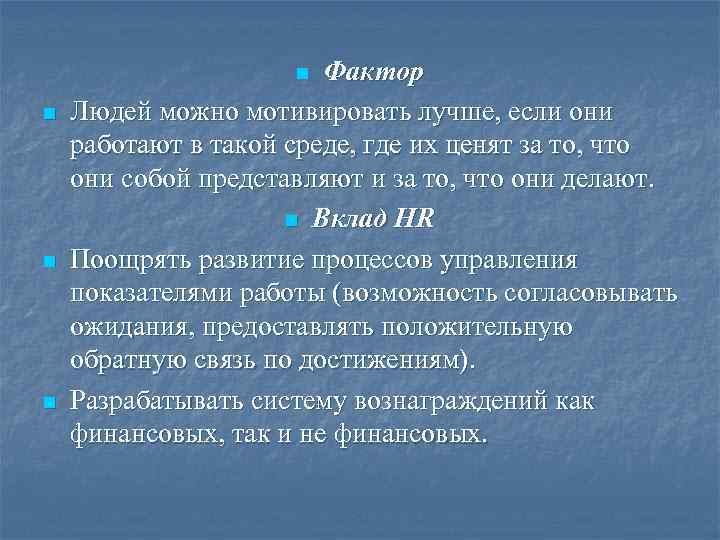 Фактор

Людей можно мотивировать лучше, если они работают в такой среде, где их ценят за то, что они собой представляют и за то, что они делают.

Вклад HR

Поощрять развитие процессов управления показателями работы (возможность согласовывать ожидания, предоставлять положительную обратную связь по достижениям).

Разрабатывать систему вознаграждений как финансовых, так и не финансовых.